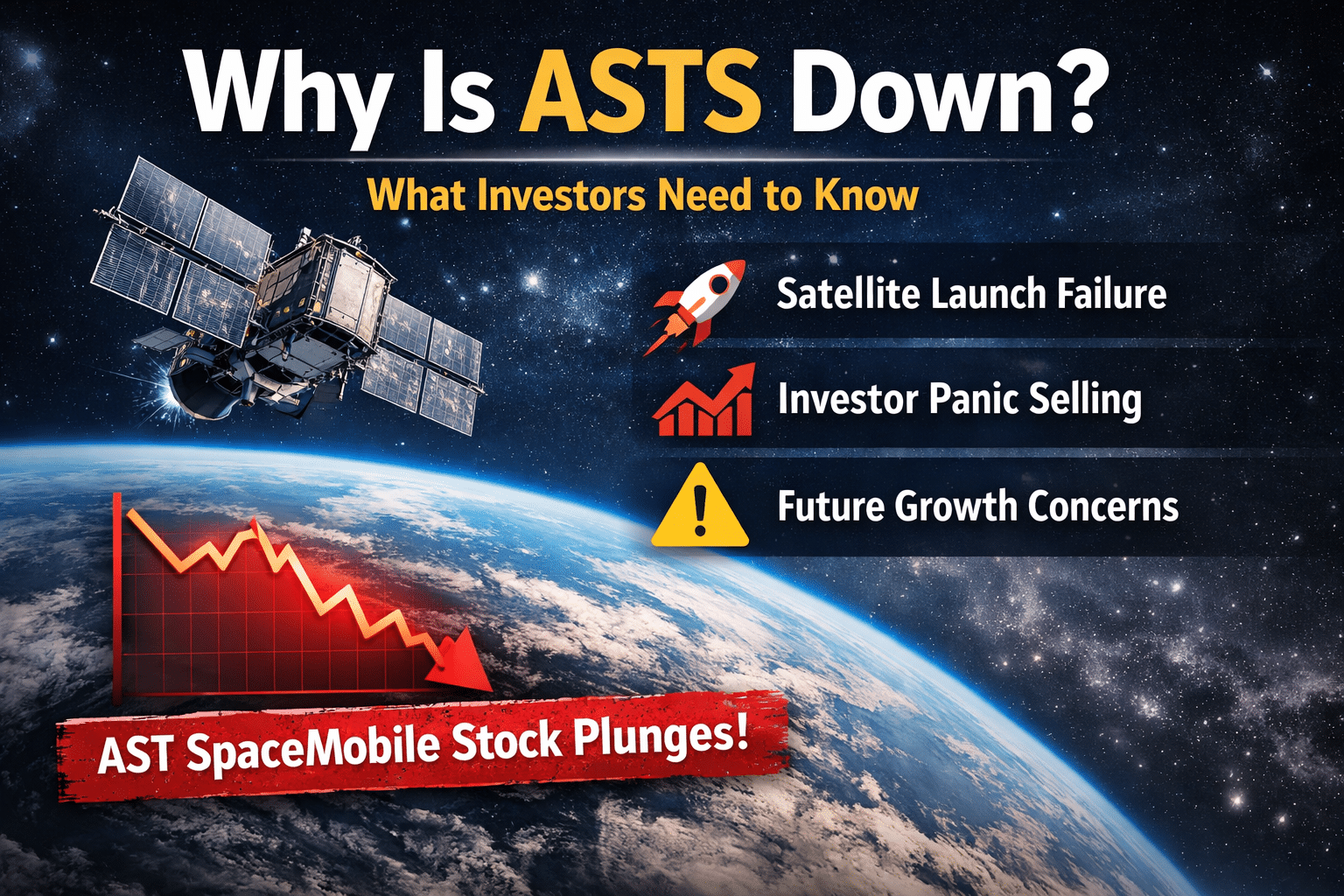 Why Is ASTS Down?

What Investors Need to Know

Satellite Launch Failure

Investor Panic Selling

Future Growth Concerns

AST SpaceMobile Stock Plunges!